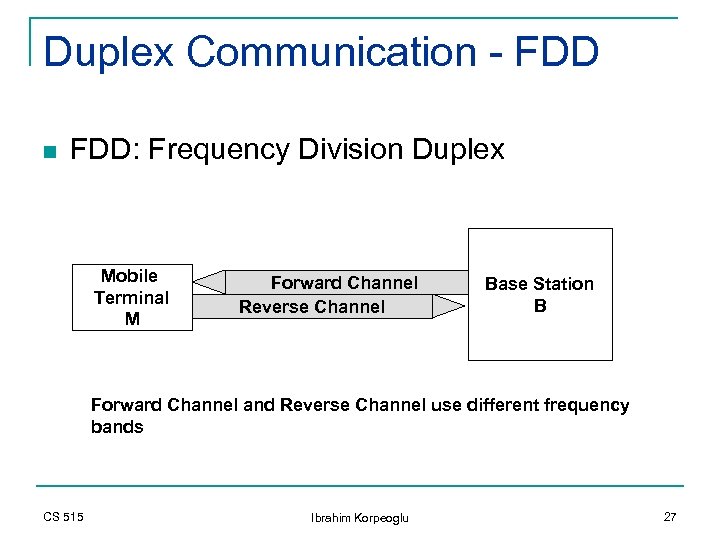 Duplex Communication - FDD

FDD: Frequency Division Duplex

Mobile Terminal M

Forward Channel

Reverse Channel

Base Station B

Forward Channel and Reverse Channel use different frequency bands

CS 515

Ibrahim Korpeoglu

27